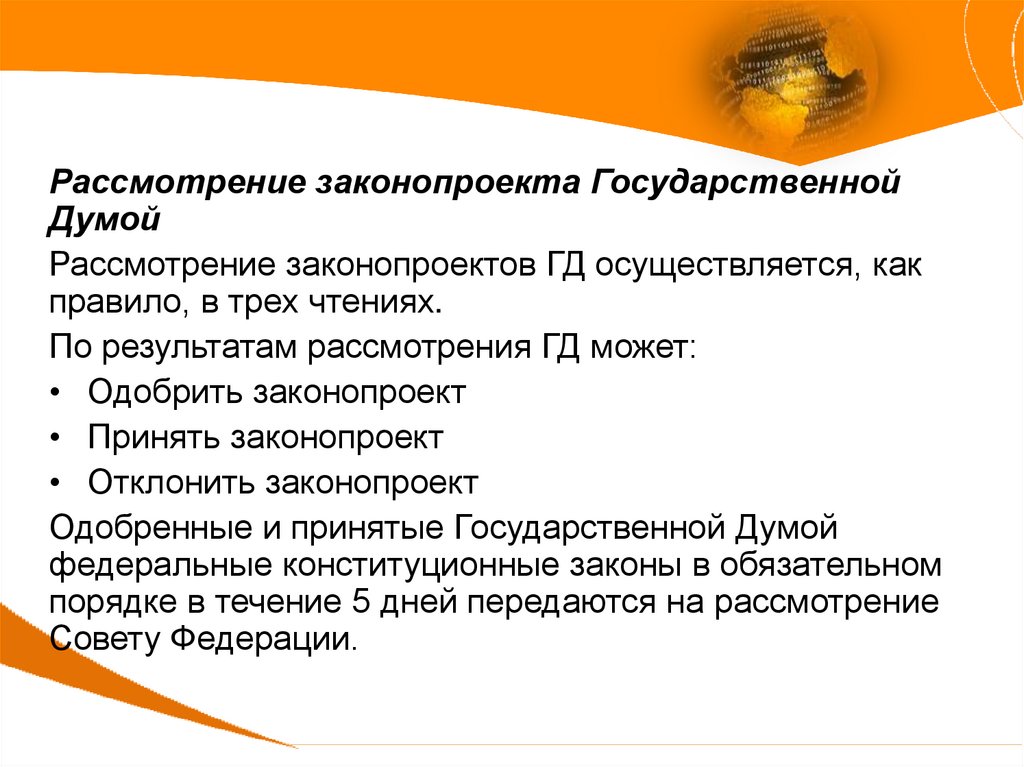 Рассмотрение законопроекта Государственной Думой

Рассмотрение законопроектов ГД осуществляется, как правило, в трех чтениях.

По результатам рассмотрения ГД может:

• Одобрить законопроект
• Принять законопроект
• Отклонить законопроект

Одобренные и принятые Государственной Думой федеральные конституционные законы в обязательном порядке в течение 5 дней передаются на рассмотрение Совету Федерации.